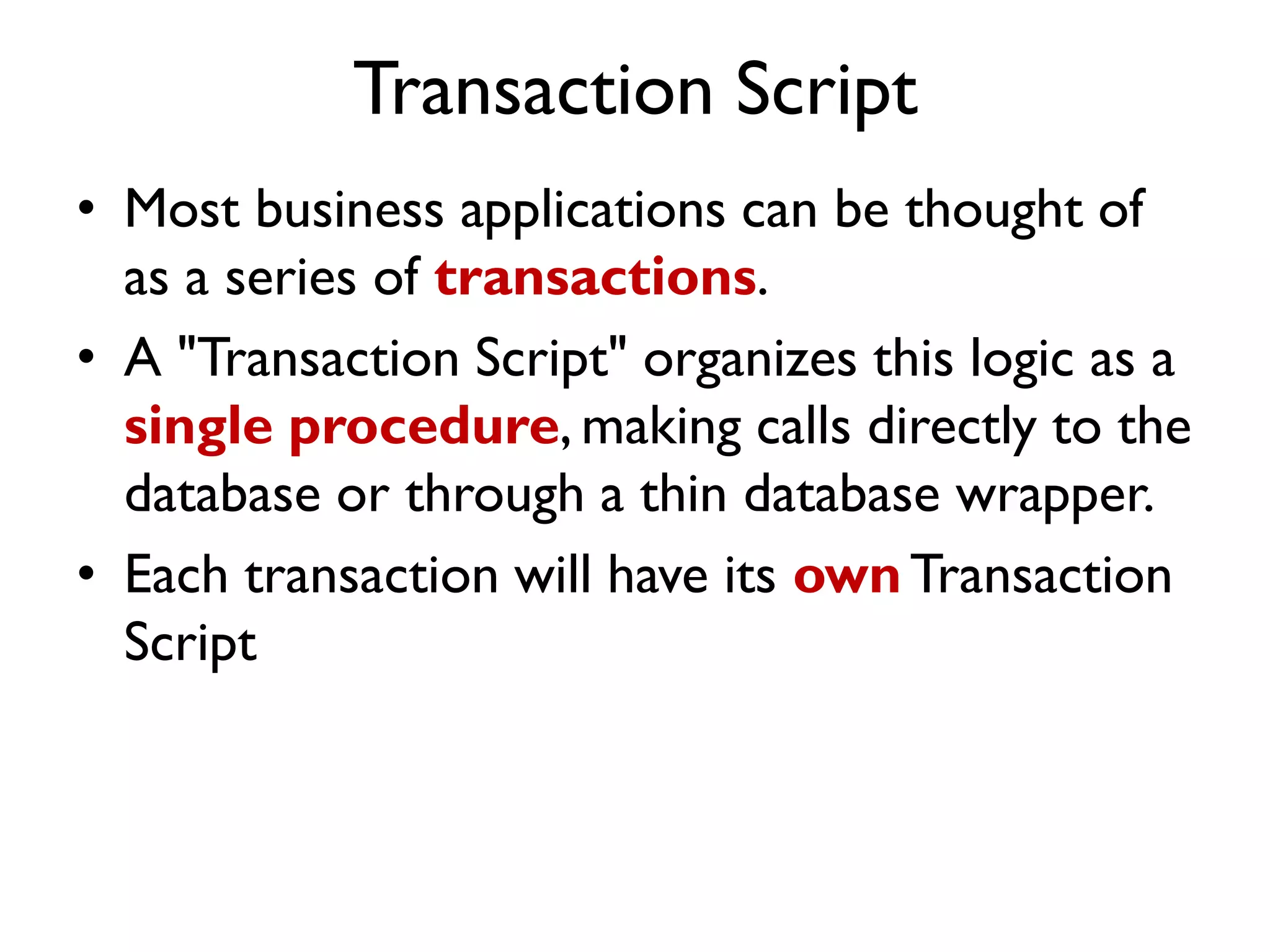 Transaction Script

• Most business applications can be thought of as a series of transactions.

• A "Transaction Script" organizes this logic as a single procedure, making calls directly to the database or through a thin database wrapper.

• Each transaction will have its own Transaction Script